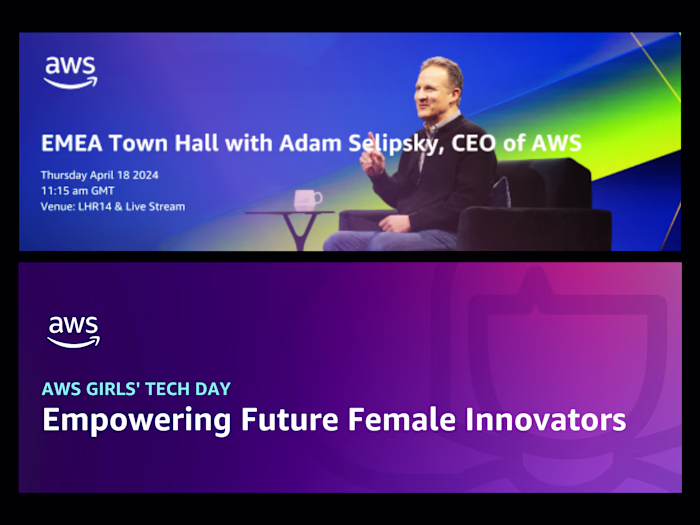 aws

EMEA Town Hall with Adam Selipsky, CEO of AWS

Thursday April 18 2024
11:15 am GMT
Venue: LHR14 & Live Stream

aws

AWS GIRLS' TECH DAY
Empowering Future Female Innovators